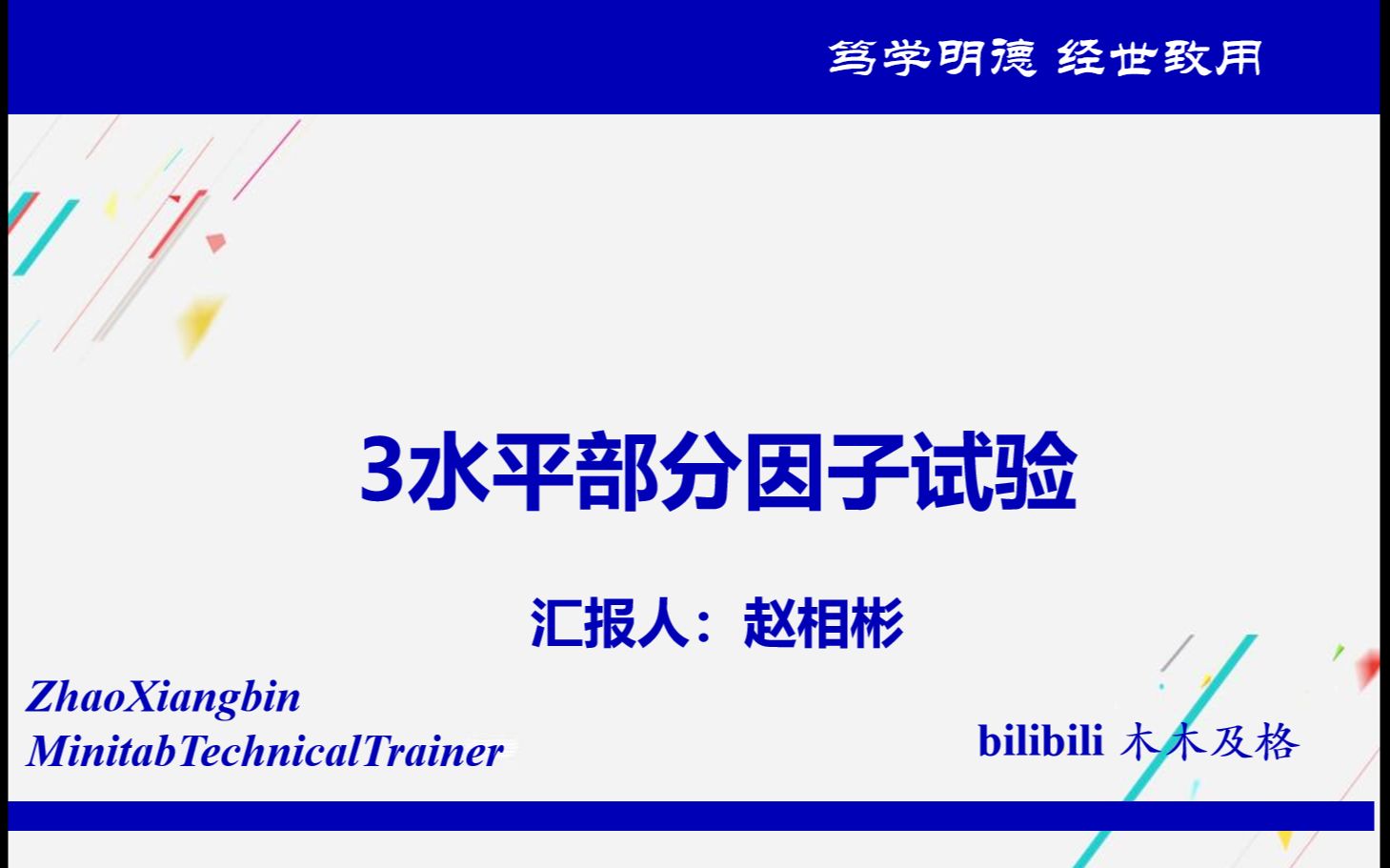 笃学明德 经世致用

3水平部分因子试验

汇报人：赵相彬

ZhaoXiangbin
MinitabTechnicalTrainer

bilibili 木木及格